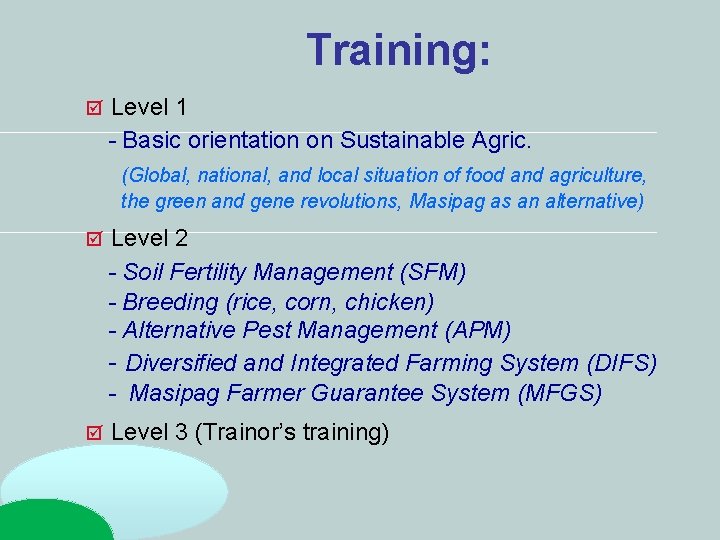 Training:

Level 1

- Basic orientation on Sustainable Agric.

(Global, national, and local situation of food and agriculture, the green and gene revolutions, Masipag as an alternative)

Level 2

- Soil Fertility Management (SFM)
- Breeding (rice, corn, chicken)
- Alternative Pest Management (APM)
- Diversified and Integrated Farming System (DIFS)
- Masipag Farmer Guarantee System (MFGS)

Level 3 (Trainor's training)